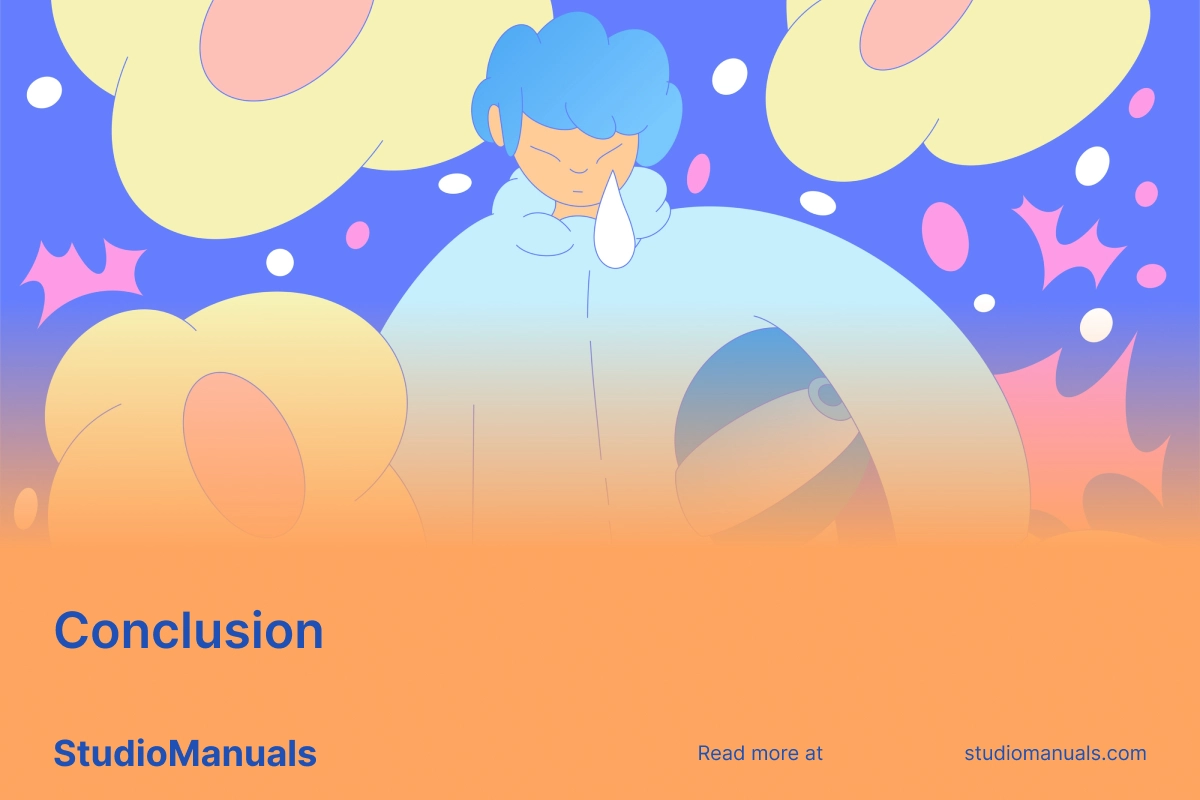 Conclusion

StudioManuals

Read more at

studiomanuals.com